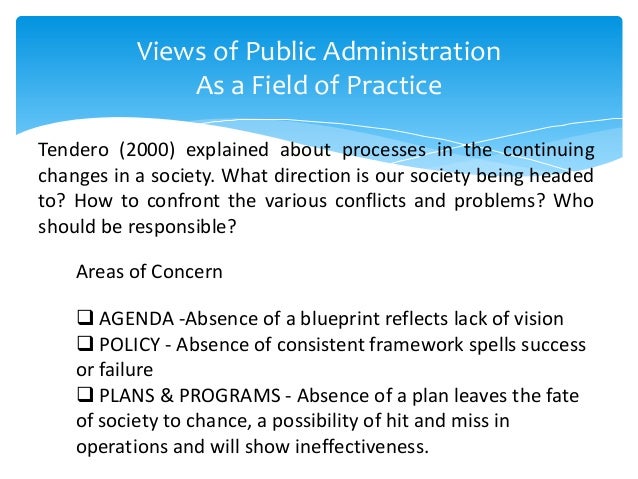 Views of Public Administration
As a Field of Practice

Tendero (2000) explained about processes in the continuing changes in a society. What direction is our society being headed to? How to confront the various conflicts and problems? Who should be responsible?

Areas of Concern

❑ AGENDA -Absence of a blueprint reflects lack of vision
❑ POLICY - Absence of consistent framework spells success or failure
❑ PLANS & PROGRAMS - Absence of a plan leaves the fate of society to chance, a possibility of hit and miss in operations and will show ineffectiveness.